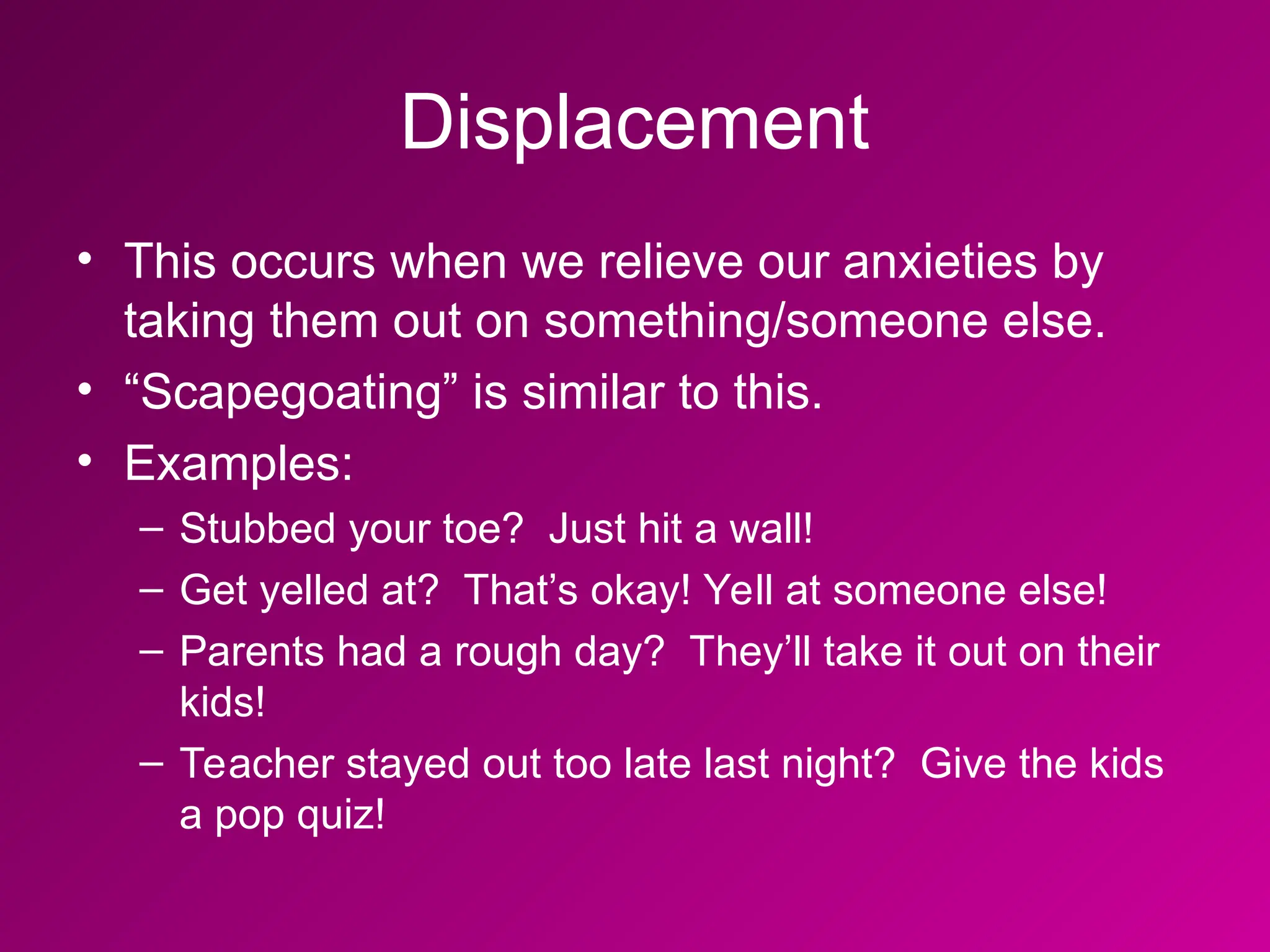 Displacement

• This occurs when we relieve our anxieties by taking them out on something/someone else.
• “Scapegoating” is similar to this.
• Examples:
– Stubbed your toe? Just hit a wall!
– Get yelled at? That’s okay! Yell at someone else!
– Parents had a rough day? They’ll take it out on their kids!
– Teacher stayed out too late last night? Give the kids a pop quiz!